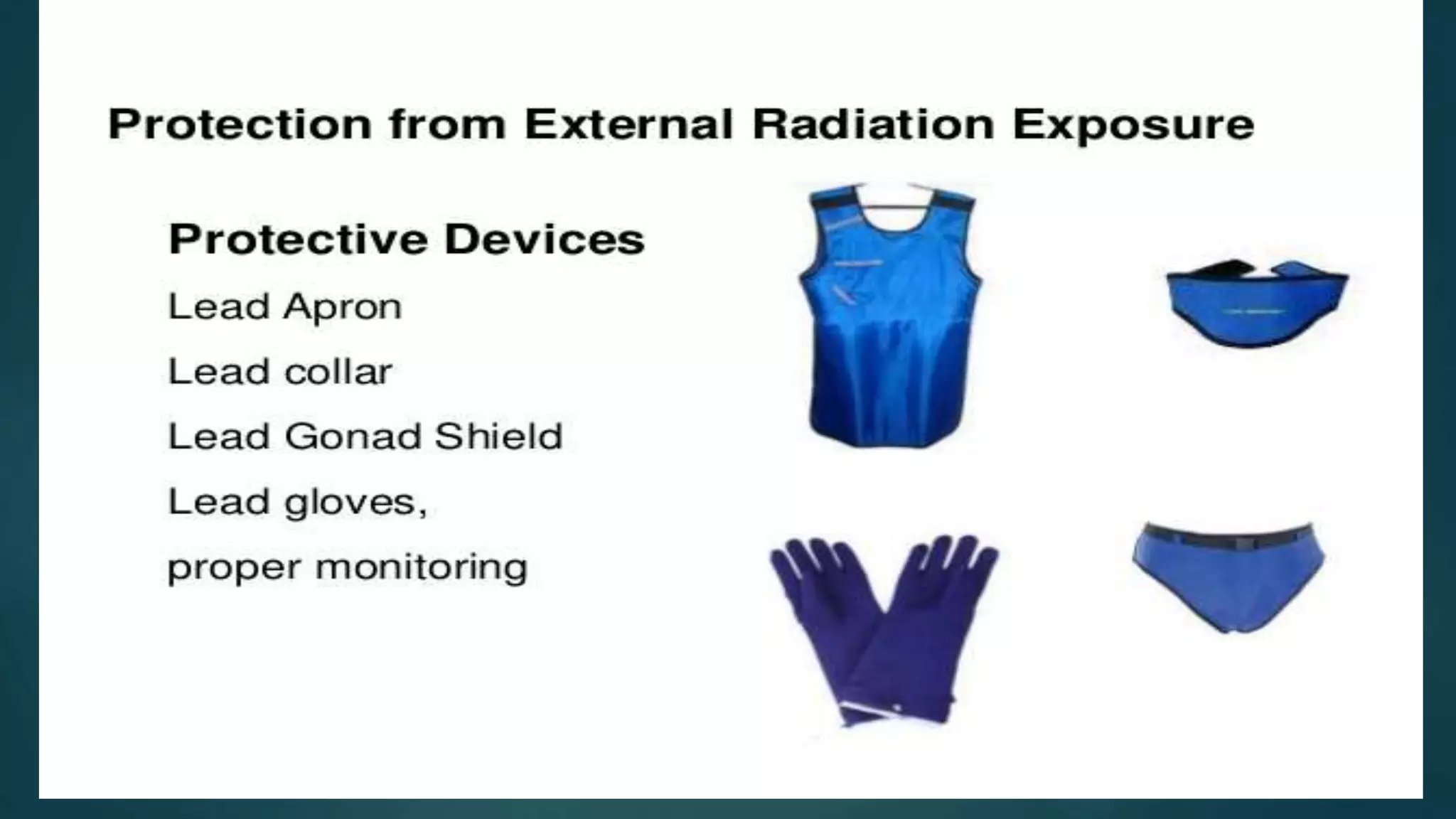 Protection from External Radiation Exposure

Protective Devices

Lead Apron

Lead collar

Lead Gonad Shield

Lead gloves,

proper monitoring